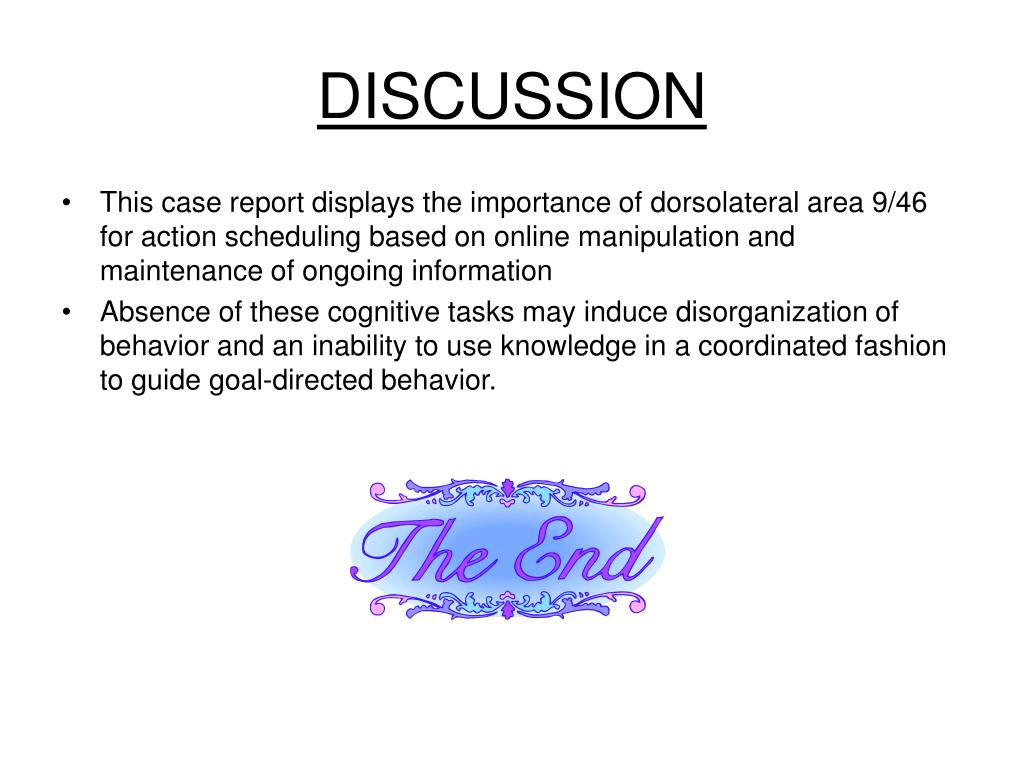 DISCUSSION

• This case report displays the importance of dorsolateral area 9/46 for action scheduling based on online manipulation and maintenance of ongoing information

• Absence of these cognitive tasks may induce disorganization of behavior and an inability to use knowledge in a coordinated fashion to guide goal-directed behavior.

The End